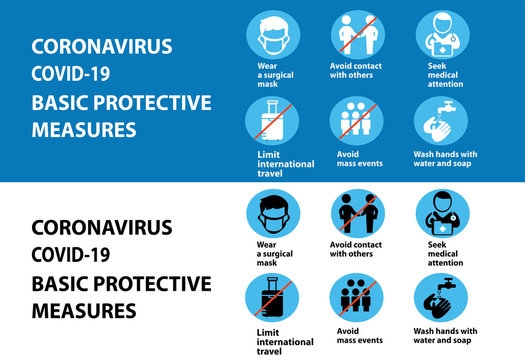 CORONAVIRUS
COVID-19
BASIC PROTECTIVE MEASURES

Wear a surgical mask

Avoid contact with others

Seek medical attention

Limit international travel

Avoid mass events

Wash hands with water and soap

CORONAVIRUS
COVID-19
BASIC PROTECTIVE MEASURES

Wear a surgical mask

Avoid contact with others

Seek medical attention

Limit international travel

Avoid mass events

Wash hands with water and soap